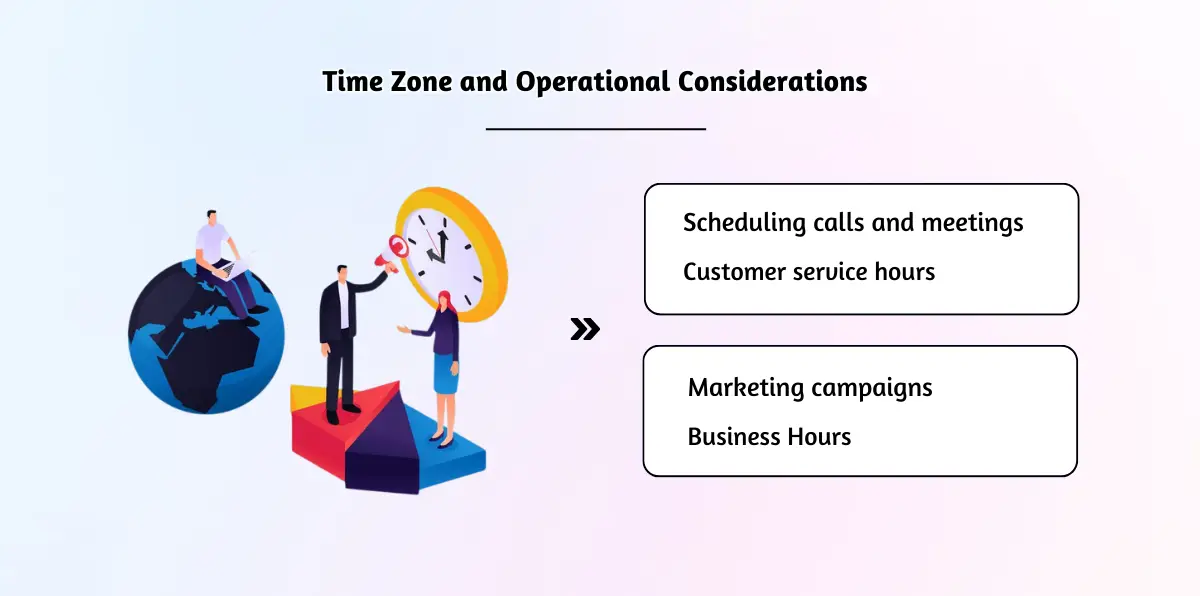 Time Zone and Operational Considerations

Scheduling calls and meetings

Customer service hours

Marketing campaigns

Business Hours